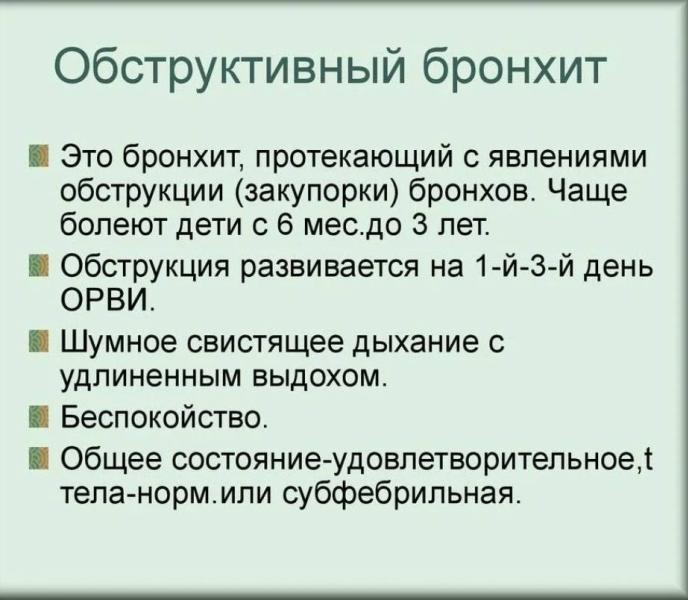 Обструктивный бронхит

Это бронхит, протекающий с явлениями обструкции (закупорки) бронхов. Чаще болеют дети с 6 мес.до 3 лет.

Обструкция развивается на 1-й-3-й день ОРВИ.

Шумное свистящее дыхание с удлиненным выдохом.

Беспокойство.

Общее состояние-удовлетворительное,t тела-норм.или субфебрильная.